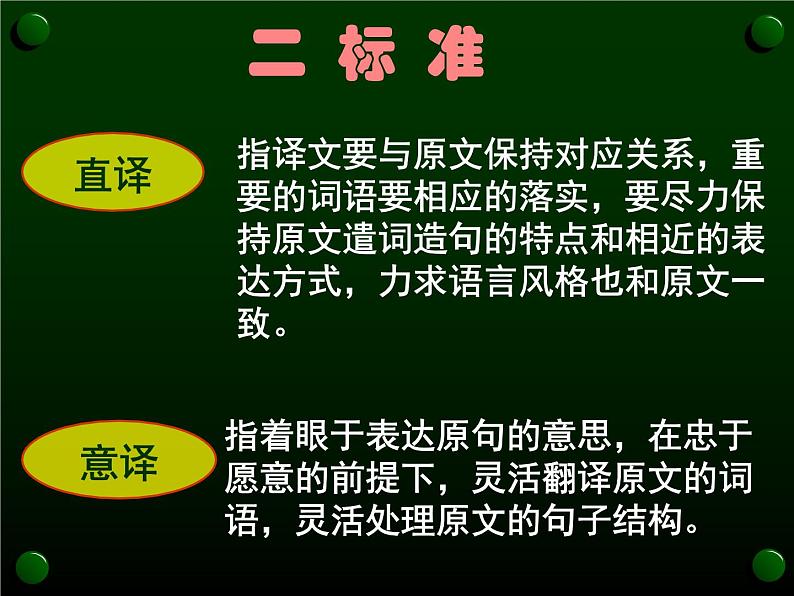 二 标 准

直译

指译文要与原文保持对应关系，重要的词语要相应的落实，要尽力保持原文遣词造句的特点和相近的表达方式，力求语言风格也和原文一致。

意译

指着眼于表达原句的意思，在忠于愿意的前提下，灵活翻译原文的词语，灵活处理原文的句子结构。